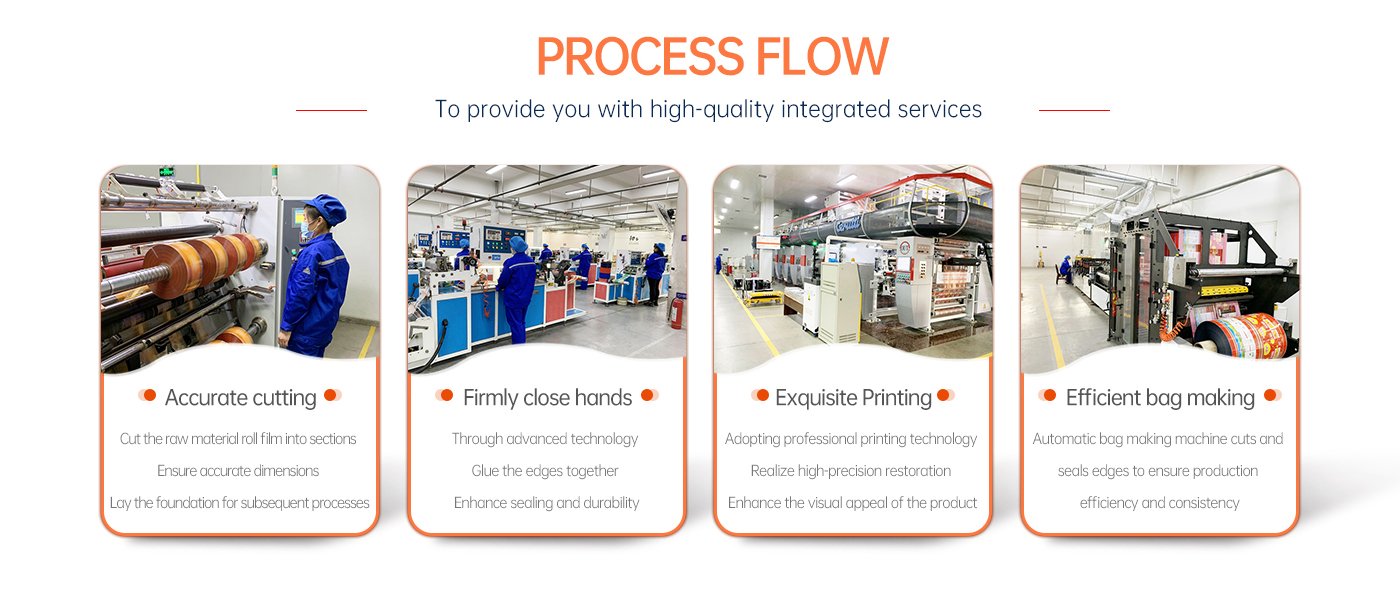 PROCESS FLOW

To provide you with high-quality integrated services

Accurate cutting

Cut the raw material roll film into sections
Ensure accurate dimensions
Lay the foundation for subsequent processes

Firmly close hands

Through advanced technology
Glue the edges together
Enhance sealing and durability

Exquisite Printing

Adopting professional printing technology
Realize high-precision restoration
Enhance the visual appeal of the product

Efficient bag making

Automatic bag making machine cuts and seals edges to ensure production efficiency and consistency